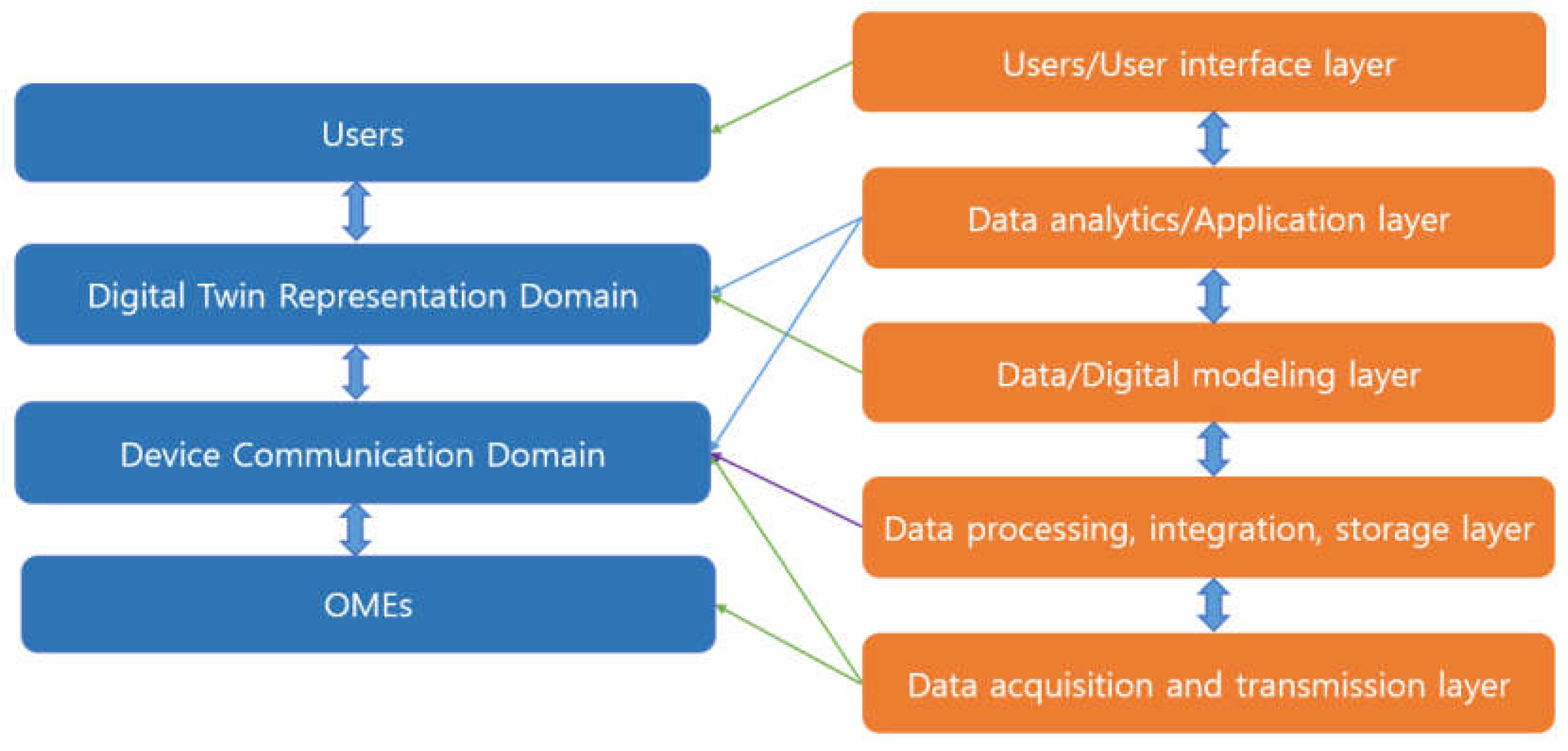 Users
Digital Twin Representation Domain
Device Communication Domain
OMEs

Users/User interface layer
Data analytics/Application layer
Data/Digital modeling layer
Data processing, integration, storage layer
Data acquisition and transmission layer